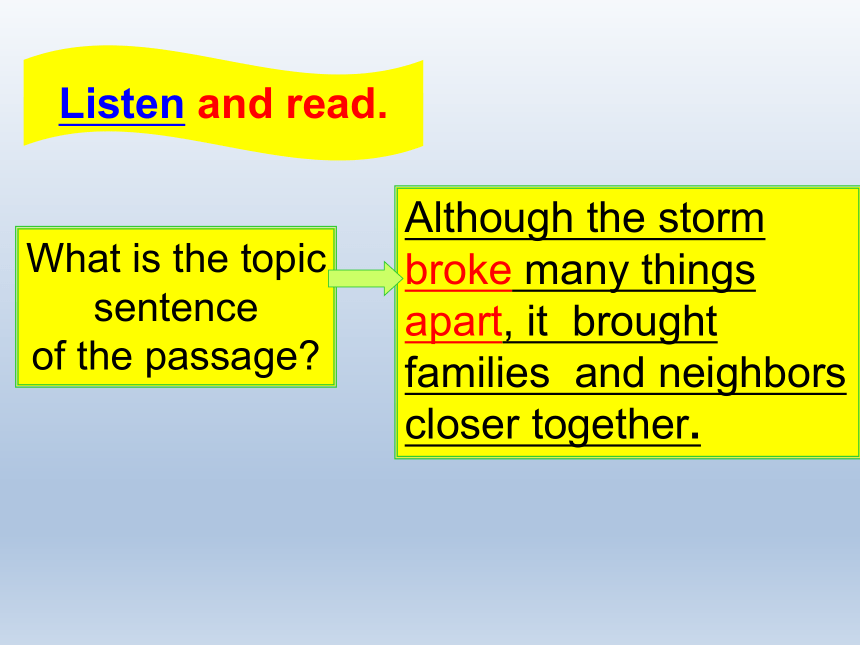 Listen and read.

What is the topic sentence of the passage?

Although the storm broke many things apart, it brought families and neighbors closer together.